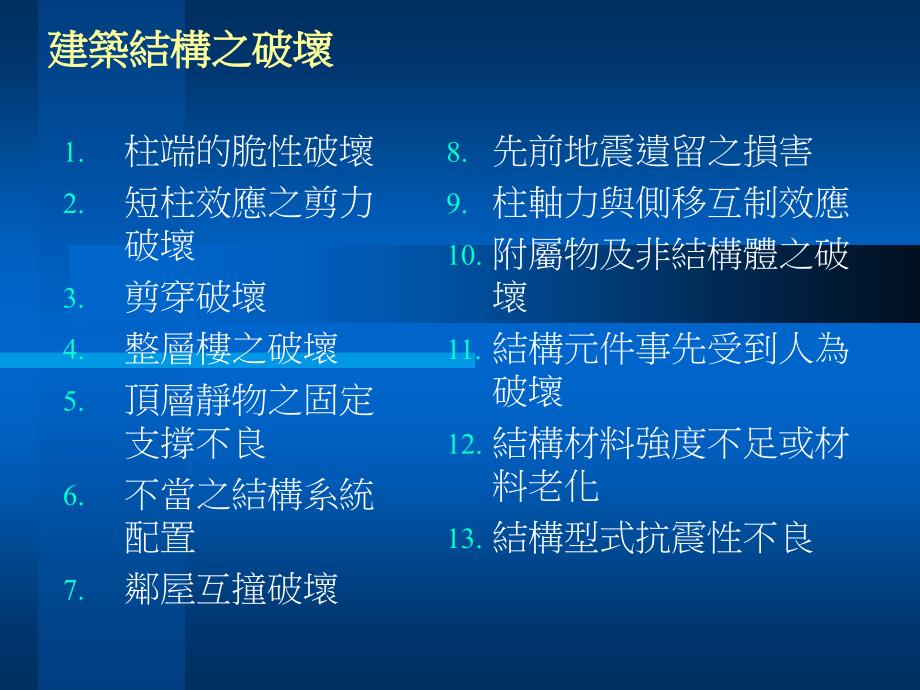 建築結構之破壞

1. 柱端的脆性破壞
2. 短柱效應之剪力破壞
3. 剪穿破壞
4. 整層樓之破壞
5. 頂層靜物之固定支撐不良
6. 不當之結構系統配置
7. 鄰屋互撞破壞

8. 先前地震遺留之損害
9. 柱軸力與側移互制效應
10. 附屬物及非結構體之破壞
11. 結構元件事先受到人為破壞
12. 結構材料強度不足或材料老化
13. 結構型式抗震性不良